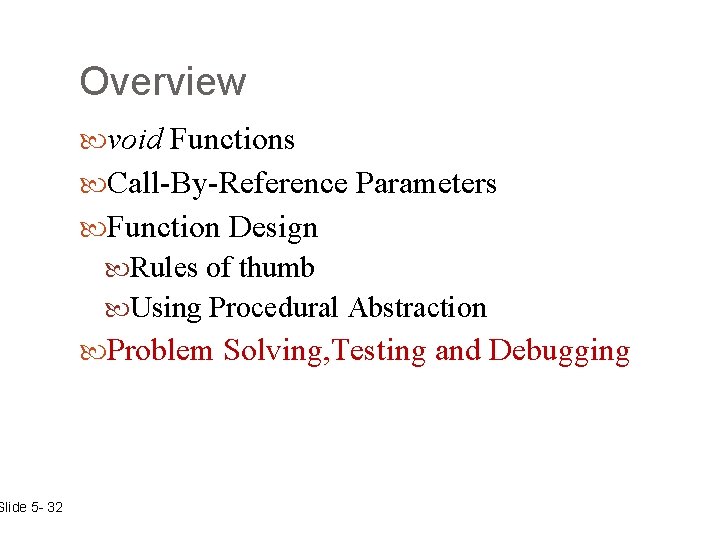 Overview

void Functions

Call-By-Reference Parameters

Function Design

Rules of thumb

Using Procedural Abstraction

Problem Solving,Testing and Debugging

Slide 5- 32